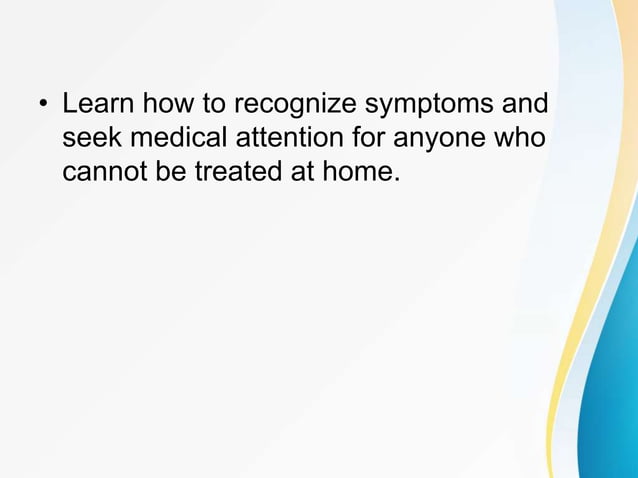 • Learn how to recognize symptoms and seek medical attention for anyone who cannot be treated at home.